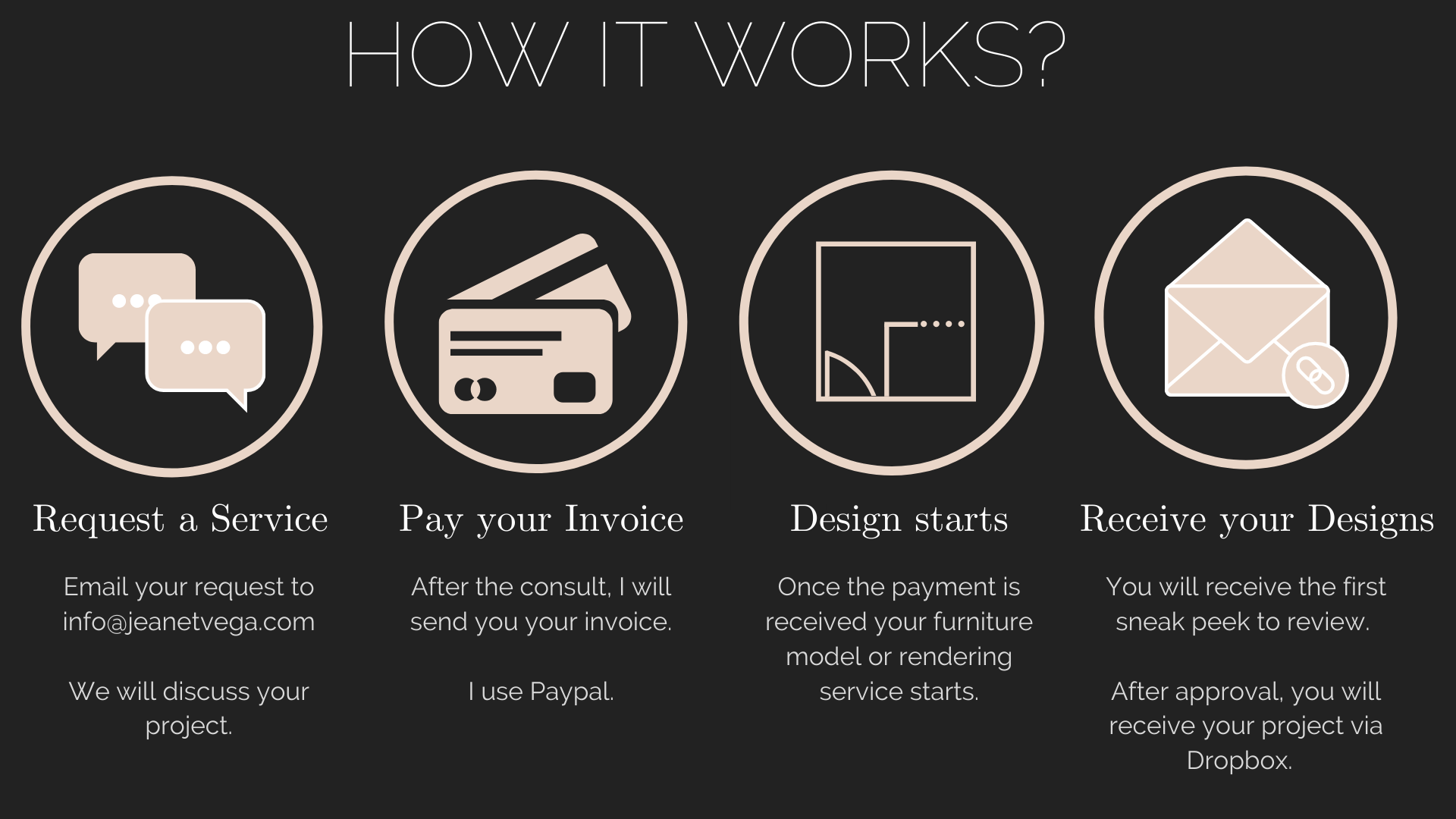 HOW IT WORKS?

Request a Service

Email your request to info@jeanetvega.com

We will discuss your project.

Pay your Invoice

After the consult, I will send you your invoice.

I use Paypal.

Design starts

Once the payment is received your furniture model or rendering service starts.

Receive your Designs

You will receive the first sneak peek to review.

After approval, you will receive your project via Dropbox.